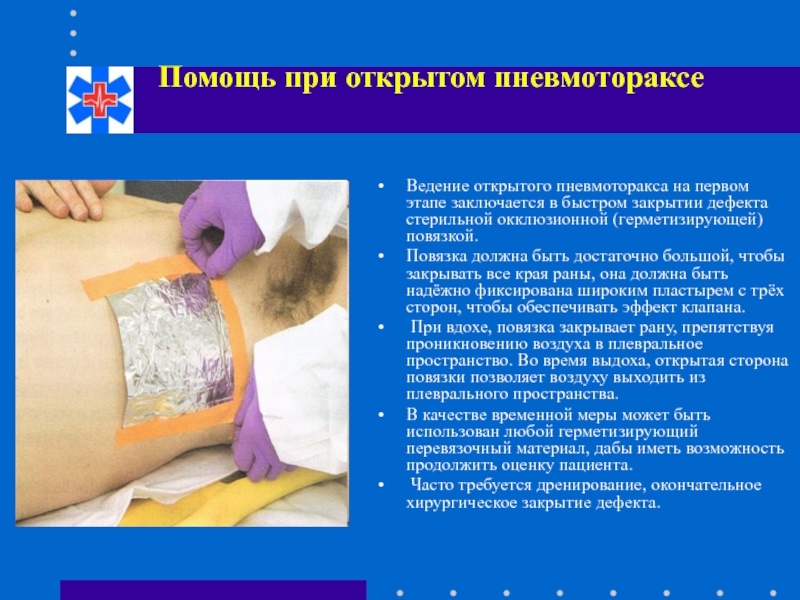 Помощь при открытом пневмотораксе

• Ведение открытого пневмоторакса на первом этапе заключается в быстром закрытии дефекта стерильной окклюзионной (герметизирующей) повязкой.
• Повязка должна быть достаточно большой, чтобы закрывать все края раны, она должна быть надёжно фиксирована широким пластырем с трёх сторон, чтобы обеспечивать эффект клапана.
• При вдохе, повязка закрывает рану, препятствуя проникновению воздуха в плевральное пространство. Во время выдоха, открытая сторона повязки позволяет воздуху выходить из плеврального пространства.
• В качестве временной меры может быть использован любой герметизирующий перевязочный материал, дабы иметь возможность продолжить оценку пациента.
• Часто требуется дренирование, окончательное хирургическое закрытие дефекта.